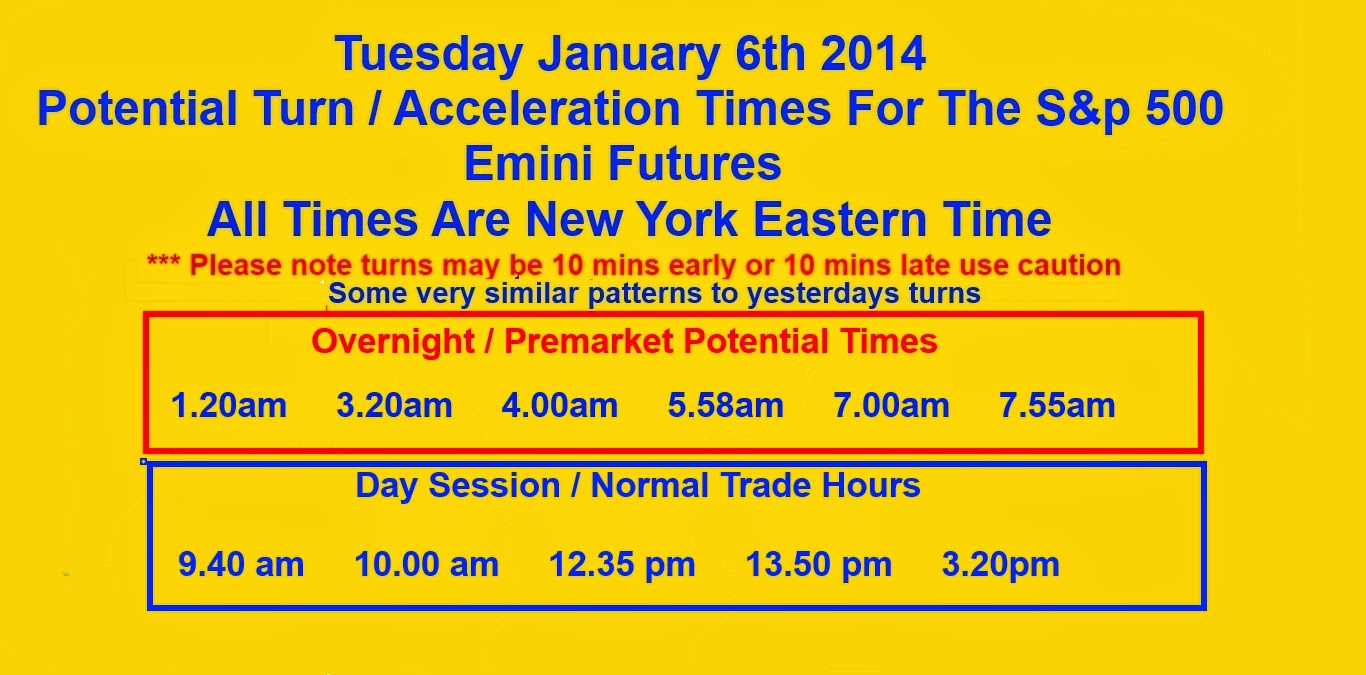 Tuesday January 6th 2014
Potential Turn / Acceleration Times For The S&p 500
Emini Futures
All Times Are New York Eastern Time
*** Please note turns may be 10 mins early or 10 mins late use caution
Some very similar patterns to yesterdays turns

Overnight / Premarket Potential Times

1.20am 3.20am 4.00am 5.58am 7.00am 7.55am

Day Session / Normal Trade Hours

9.40 am 10.00 am 12.35 pm 13.50 pm 3.20pm